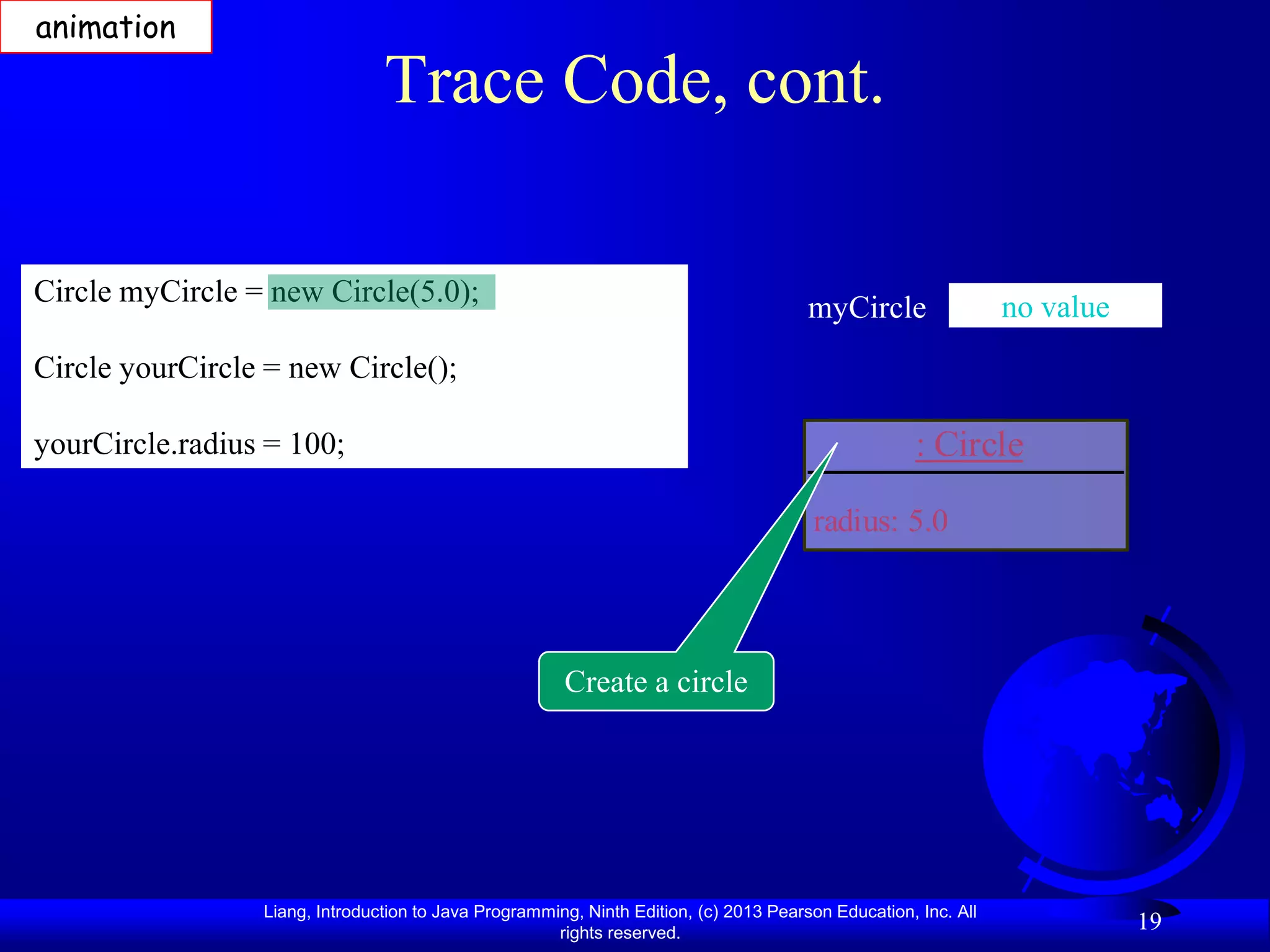 animation

Trace Code, cont.

Circle myCircle = new Circle(5.0);

Circle yourCircle = new Circle();

yourCircle.radius = 100;

myCircle

no value

: Circle

radius: 5.0

Create a circle

Liang, Introduction to Java Programming, Ninth Edition, (c) 2013 Pearson Education, Inc. All rights reserved.

19